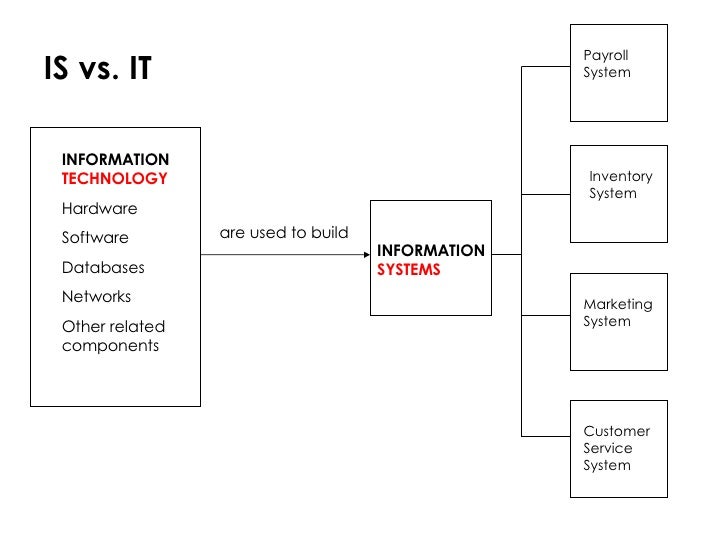 IS vs. IT

INFORMATION TECHNOLOGY

Hardware

Software

Databases

Networks

Other related components

are used to build

INFORMATION SYSTEMS

Payroll System

Inventory System

Marketing System

Customer Service System